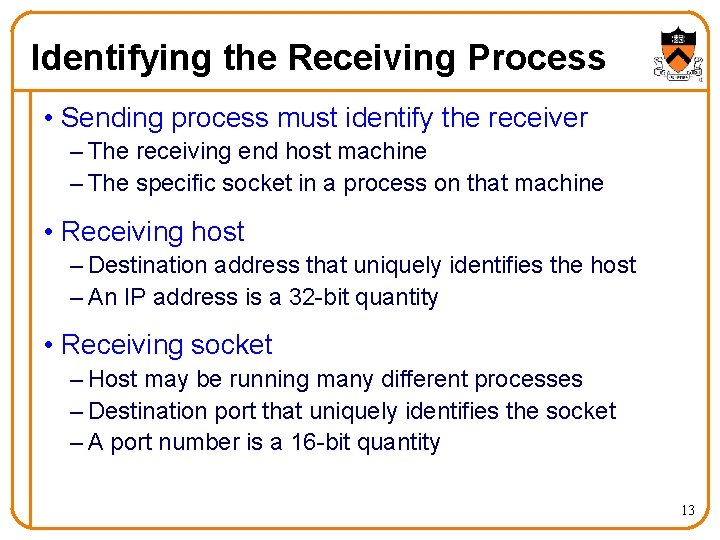 Identifying the Receiving Process

• Sending process must identify the receiver
– The receiving end host machine
– The specific socket in a process on that machine

• Receiving host
– Destination address that uniquely identifies the host
– An IP address is a 32-bit quantity

• Receiving socket
– Host may be running many different processes
– Destination port that uniquely identifies the socket
– A port number is a 16-bit quantity

13